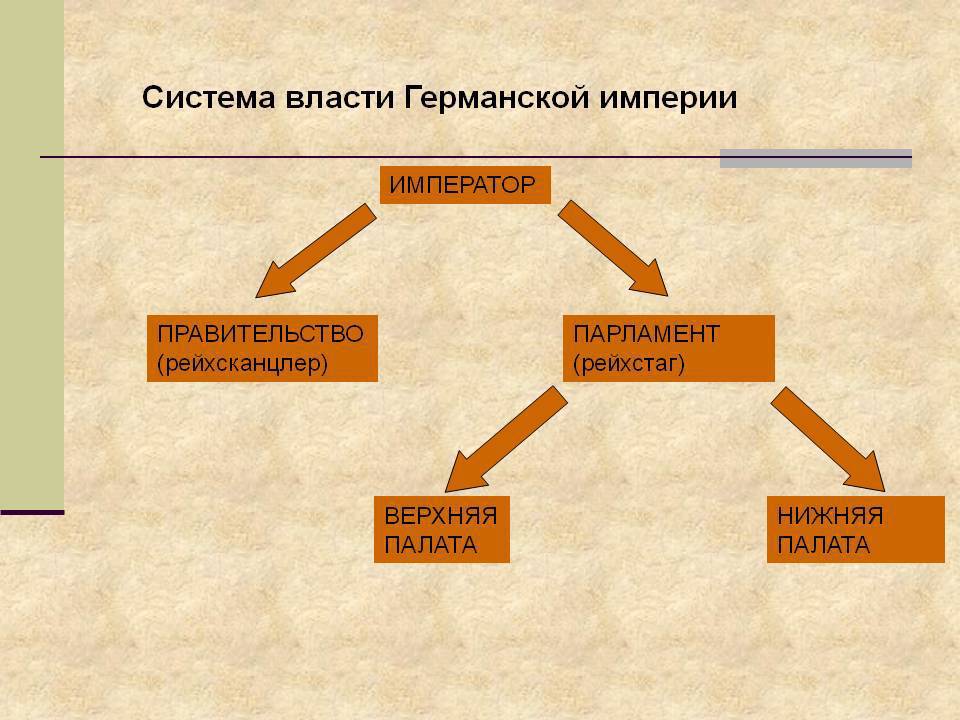 Система власти Германской империи

ИМПЕРАТОР

ПРАВИТЕЛЬСТВО (рейхсканцлер)

ПАРЛАМЕНТ (рейхстаг)

ВЕРХНЯЯ ПАЛАТА

НИЖНЯЯ ПАЛАТА